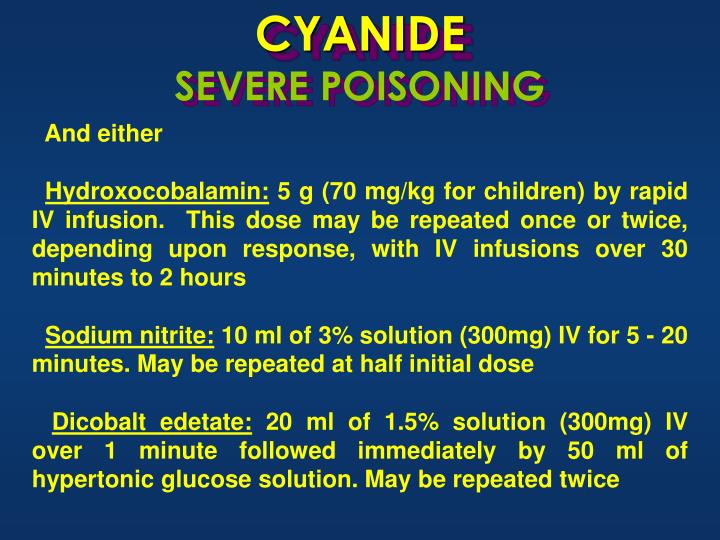 CYANIDE
SEVERE POISONING

And either

Hydroxocobalamin: 5 g (70 mg/kg for children) by rapid IV infusion. This dose may be repeated once or twice, depending upon response, with IV infusions over 30 minutes to 2 hours

Sodium nitrite: 10 ml of 3% solution (300mg) IV for 5 - 20 minutes. May be repeated at half initial dose

Dicobalt edetate: 20 ml of 1.5% solution (300mg) IV over 1 minute followed immediately by 50 ml of hypertonic glucose solution. May be repeated twice